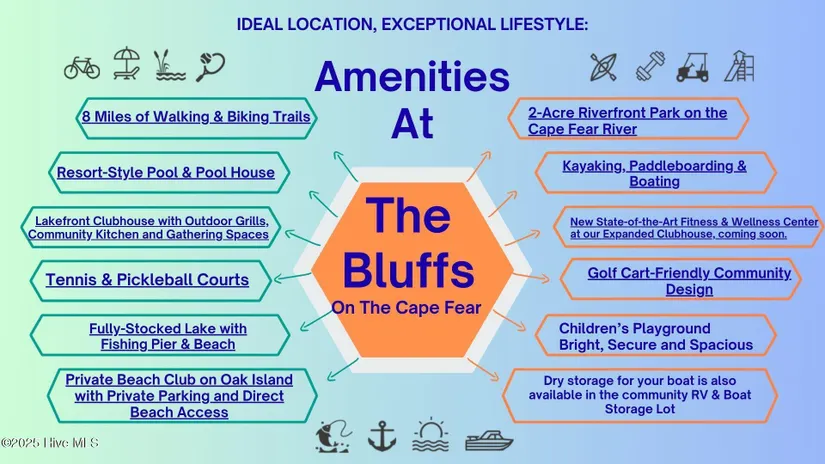 IDEAL LOCATION, EXCEPTIONAL LIFESTYLE:

Amenities At

The Bluffs
On The Cape Fear

8 Miles of Walking & Biking Trails

Resort-Style Pool & Pool House

Lakefront Clubhouse with Outdoor Grills, Community Kitchen and Gathering Spaces

Tennis & Pickleball Courts

Fully-Stocked Lake with Fishing Pier & Beach

Private Beach Club on Oak Island with Private Parking and Direct Beach Access

2-Acre Riverfront Park on the Cape Fear River

Kayaking, Paddleboarding & Boating

New State-of-the-Art Fitness & Wellness Center at our Expanded Clubhouse, coming soon.

Golf Cart-Friendly Community Design

Children's Playground Bright, Secure and Spacious

Dry storage for your boat is also available in the community RV & Boat Storage Lot

©2025 Hive MLS